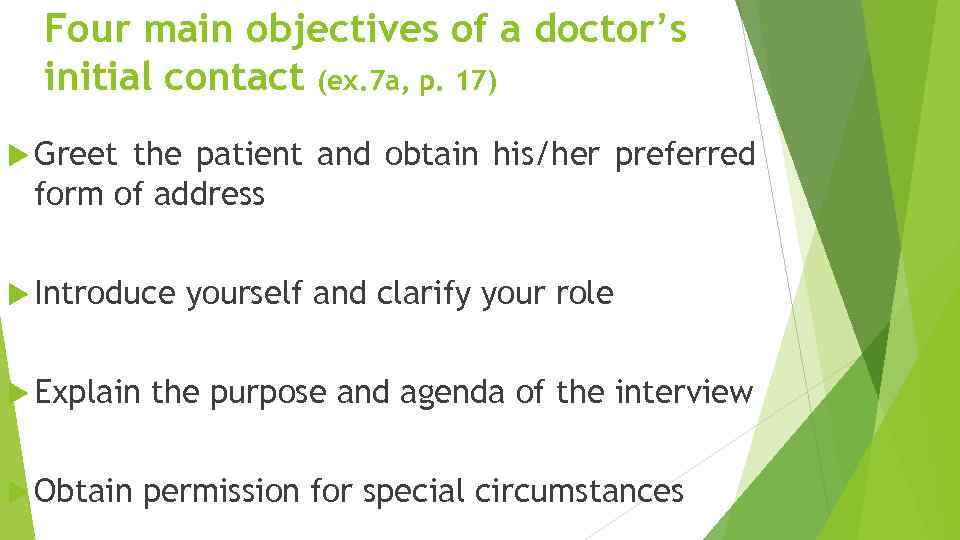 Four main objectives of a doctor's initial contact (ex.7a, p. 17)

Greet the patient and obtain his/her preferred form of address

Introduce yourself and clarify your role

Explain the purpose and agenda of the interview

Obtain permission for special circumstances